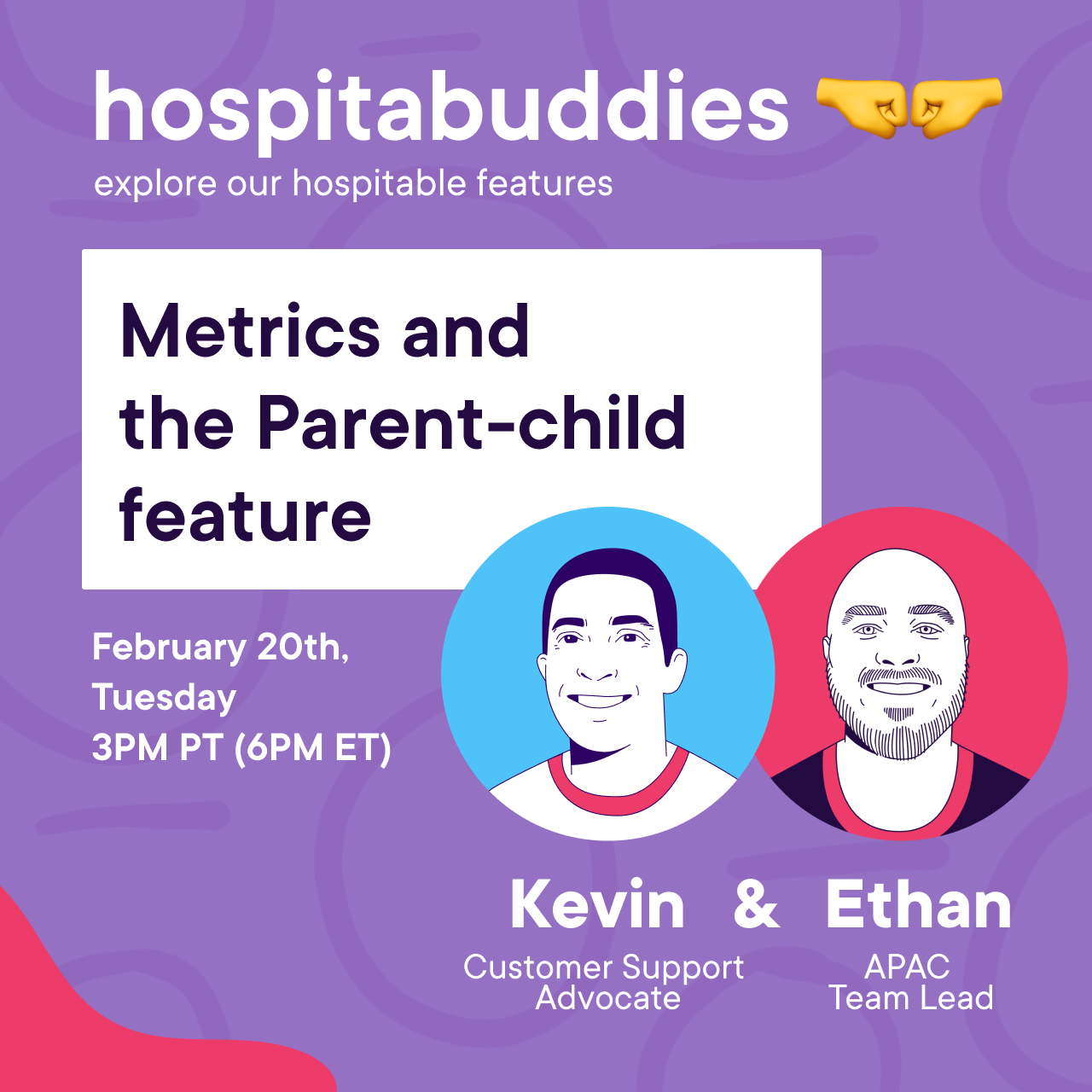 hospitabuddies 🤜🤛
explore our hospitable features

Metrics and the Parent-child feature

February 20th, Tuesday
3PM PT (6PM ET)

Kevin & Ethan

Customer Support Advocate

APAC Team Lead